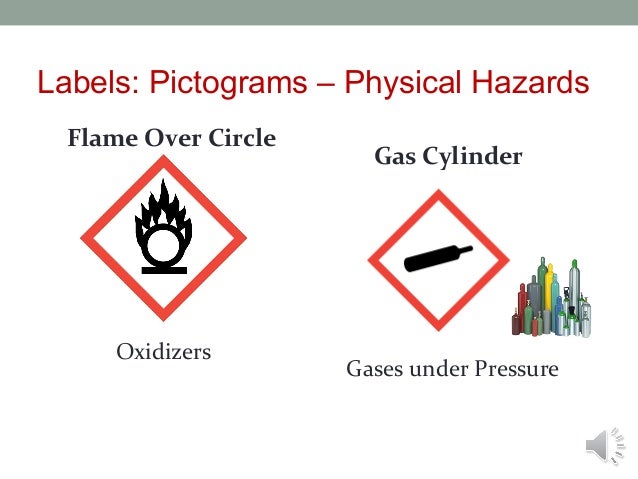 Labels: Pictograms – Physical Hazards

Flame Over Circle

Oxidizers

Gas Cylinder

Gases under Pressure